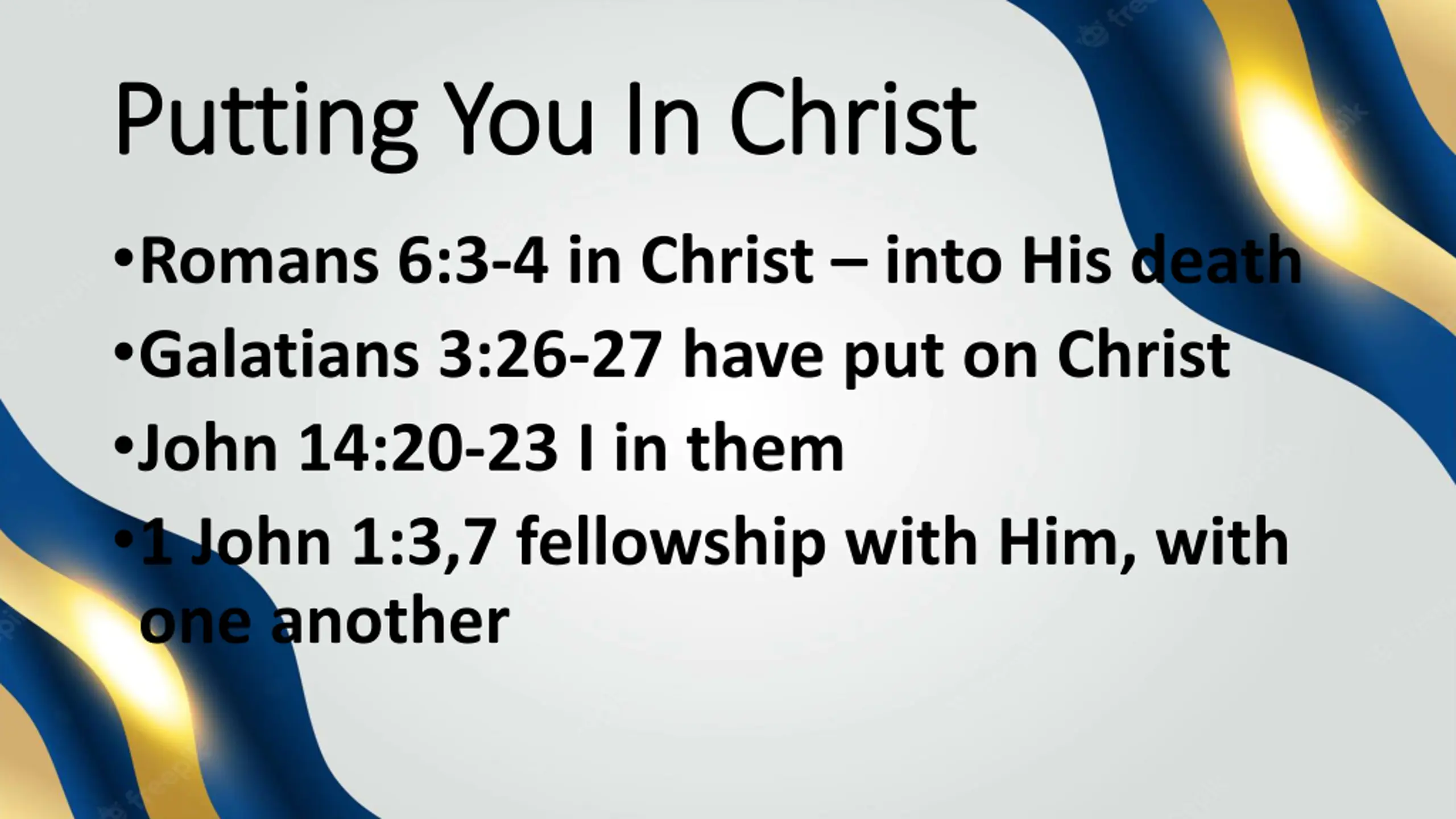 Putting You In Christ

•Romans 6:3-4 in Christ – into His death
•Galatians 3:26-27 have put on Christ
•John 14:20-23 I in them
•1 John 1:3,7 fellowship with Him, with one another